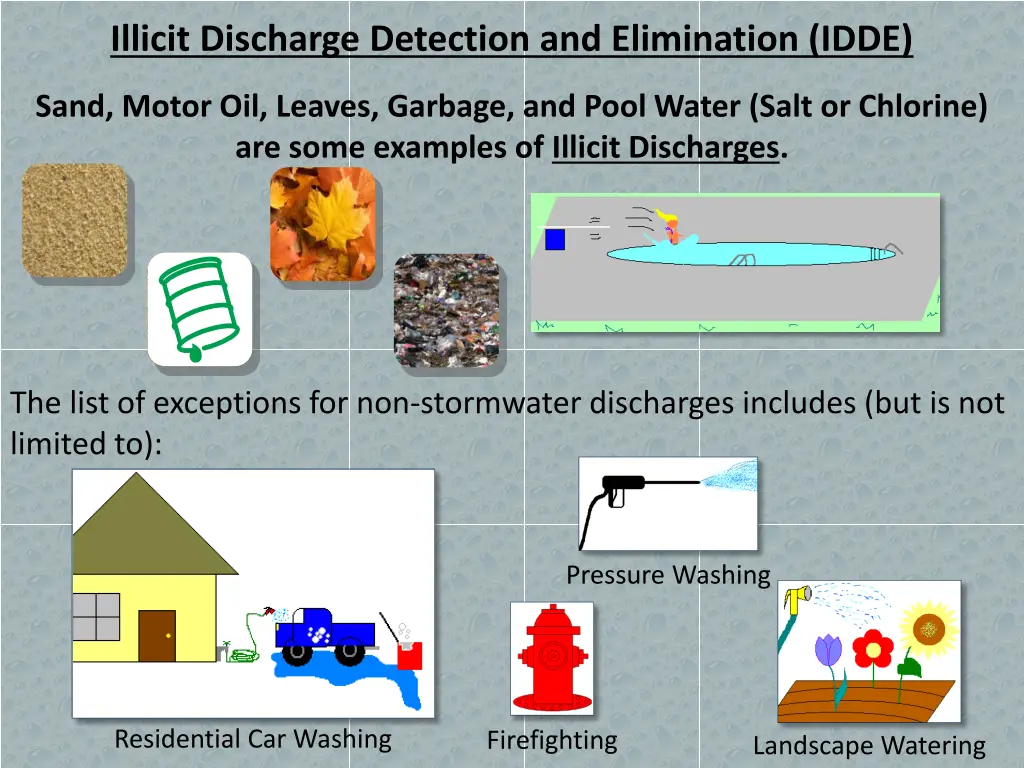 Illicit Discharge Detection and Elimination (IDDE)

Sand, Motor Oil, Leaves, Garbage, and Pool Water (Salt or Chlorine) are some examples of Illicit Discharges.

The list of exceptions for non-stormwater discharges includes (but is not limited to):

Pressure Washing

Residential Car Washing

Firefighting

Landscape Watering